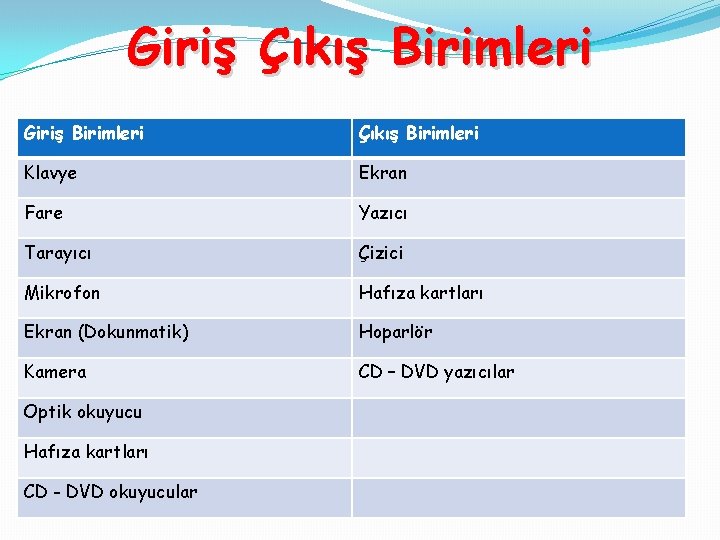 Giriş Çıkış Birimleri

| Giriş Birimleri | Çıkış Birimleri |
|---|---|
| Klavye | Ekran |
| Fare | Yazıcı |
| Tarayıcı | Çizici |
| Mikrofon | Hafıza kartları |
| Ekran (Dokunmatik) | Hoparlör |
| Kamera | CD – DVD yazıcılar |
| Optik okuyucu | |
| Hafıza kartları | |
| CD - DVD okuyucular | |